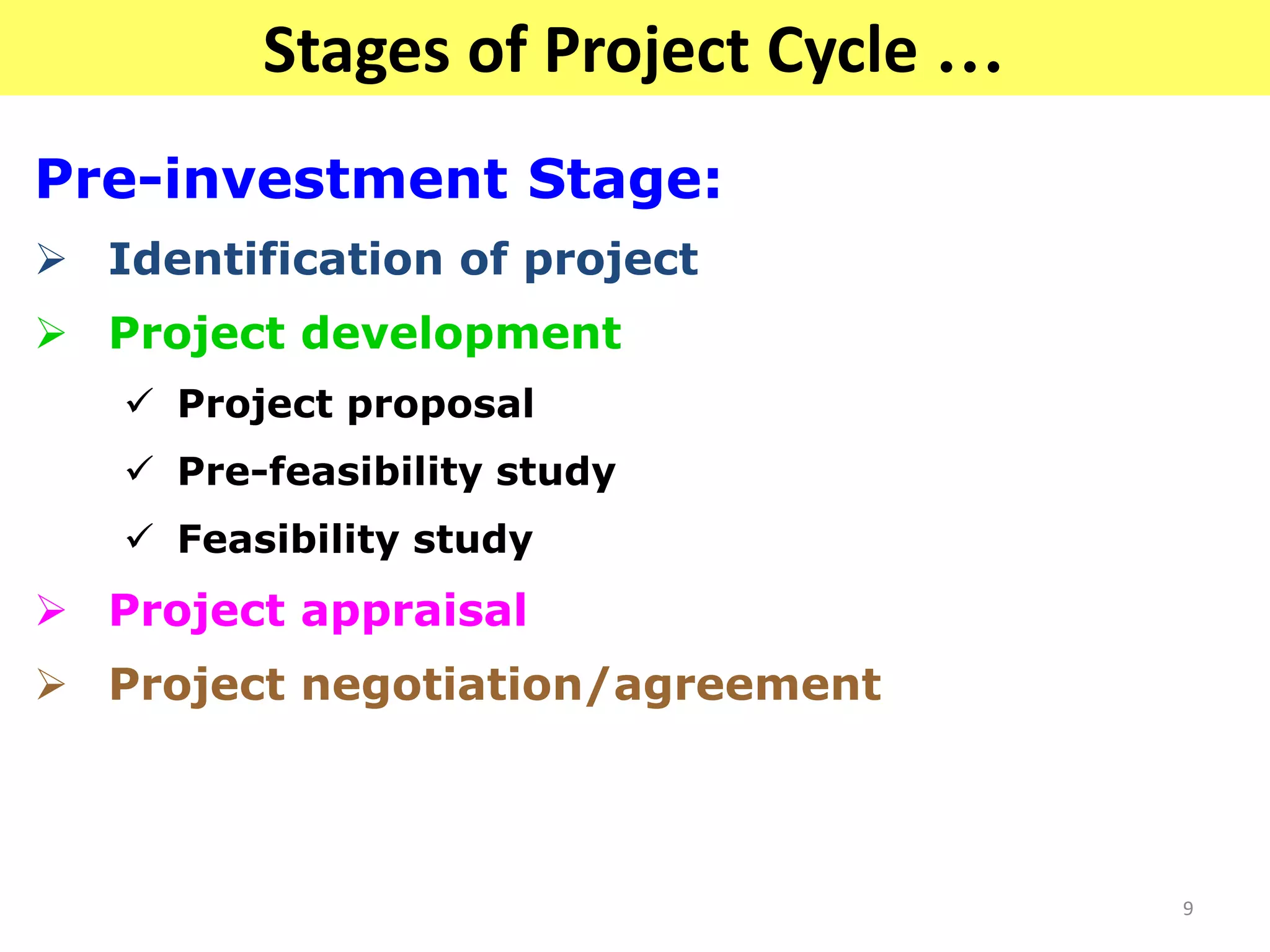 Stages of Project Cycle …

Pre-investment Stage:

➢ Identification of project

➢ Project development

✓ Project proposal

✓ Pre-feasibility study

✓ Feasibility study

➢ Project appraisal

➢ Project negotiation/agreement

9